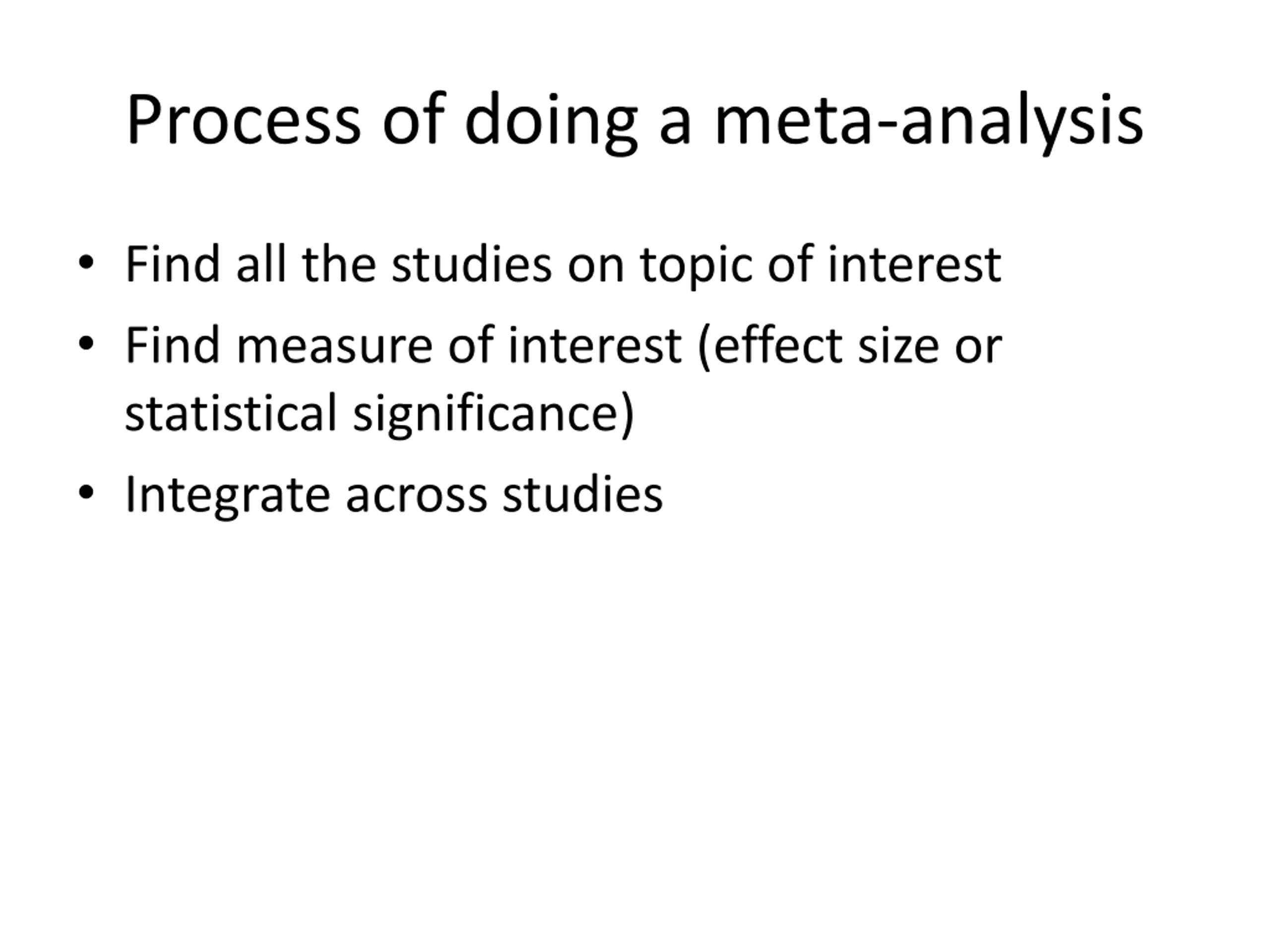 Process of doing a meta-analysis

• Find all the studies on topic of interest
• Find measure of interest (effect size or statistical significance)
• Integrate across studies